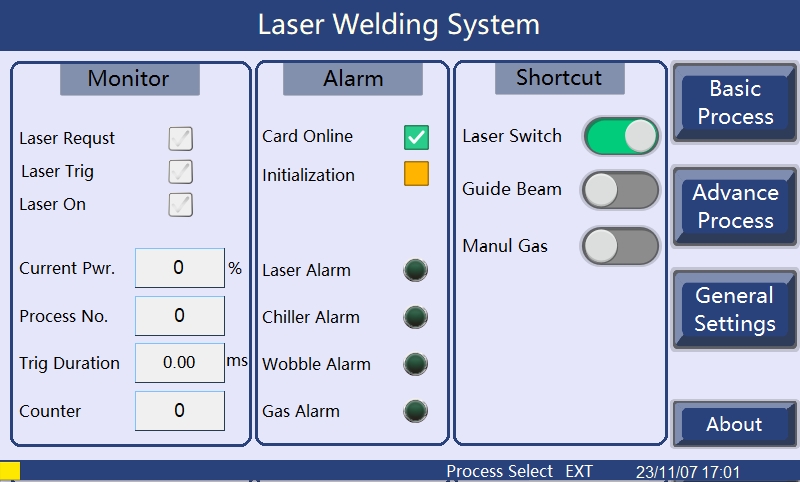 Laser Welding System

Monitor

Laser Requst

Laser Trig

Laser On

Current Pwr. 0 %

Process No. 0

Trig Duration 0.00 ms

Counter 0

Alarm

Card Online

Initialization

Laser Alarm

Chiller Alarm

Wobble Alarm

Gas Alarm

Shortcut

Laser Switch

Guide Beam

Manul Gas

Basic Process

Advance Process

General Settings

About

Process Select EXT 23/11/07 17:01